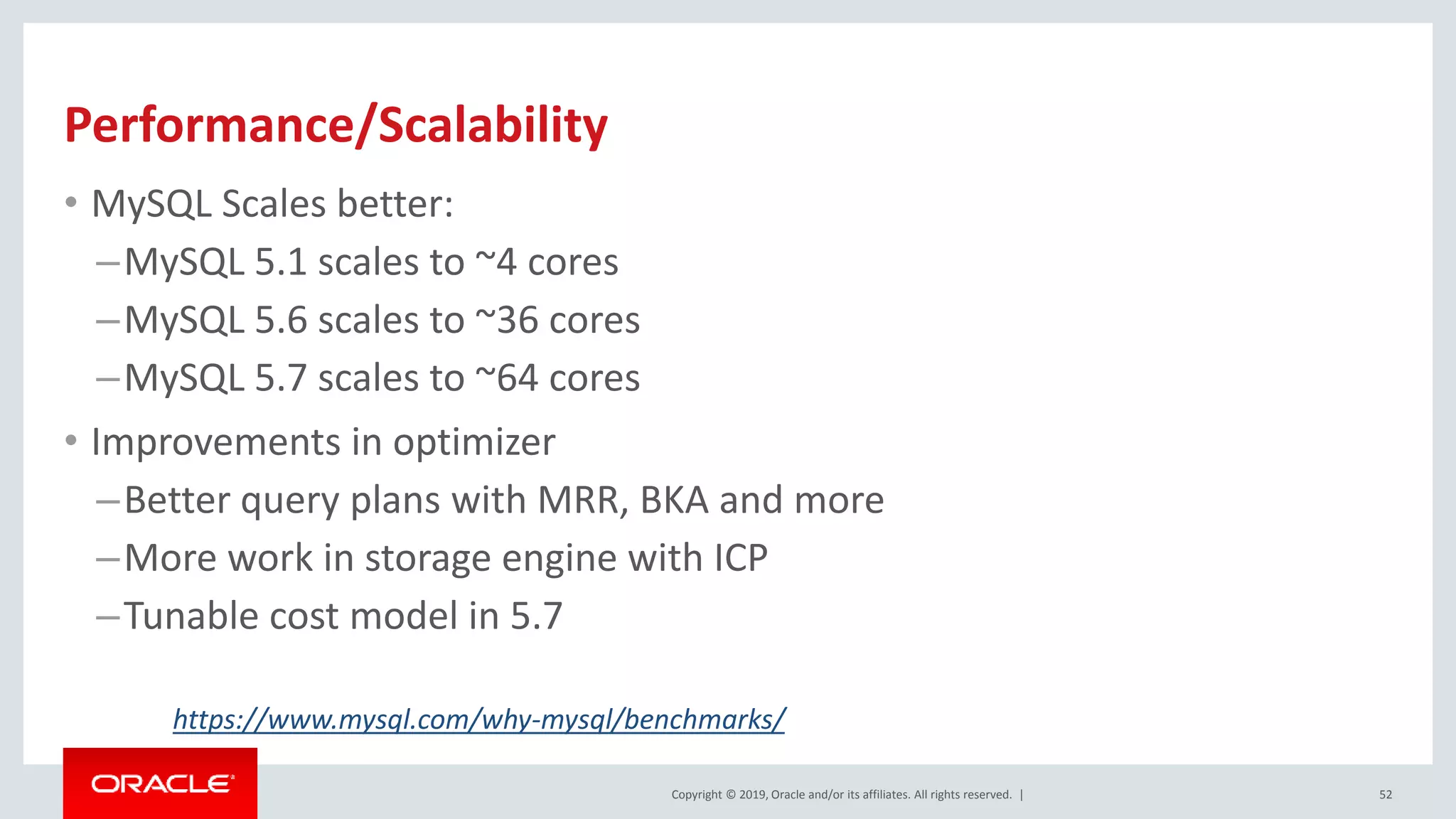 Performance/Scalability

• MySQL Scales better:
 – MySQL 5.1 scales to ~4 cores
 – MySQL 5.6 scales to ~36 cores
 – MySQL 5.7 scales to ~64 cores
• Improvements in optimizer
 – Better query plans with MRR, BKA and more
 – More work in storage engine with ICP
 – Tunable cost model in 5.7

https://www.mysql.com/why-mysql/benchmarks/

ORACLE

Copyright © 2019, Oracle and/or its affiliates. All rights reserved. |

52